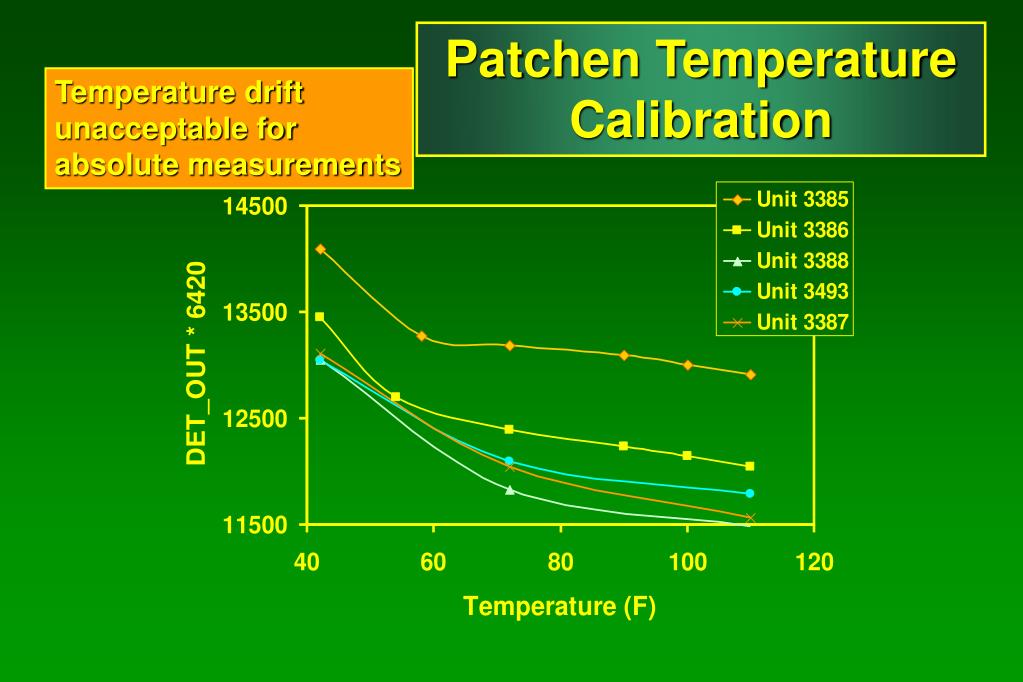 Patchen Temperature Calibration

Temperature drift unacceptable for absolute measurements

Unit 3385
Unit 3386
Unit 3388
Unit 3493
Unit 3387

DET_OUT * 6420

14500
13500
12500
11500

40
60
80
100
120

Temperature (F)